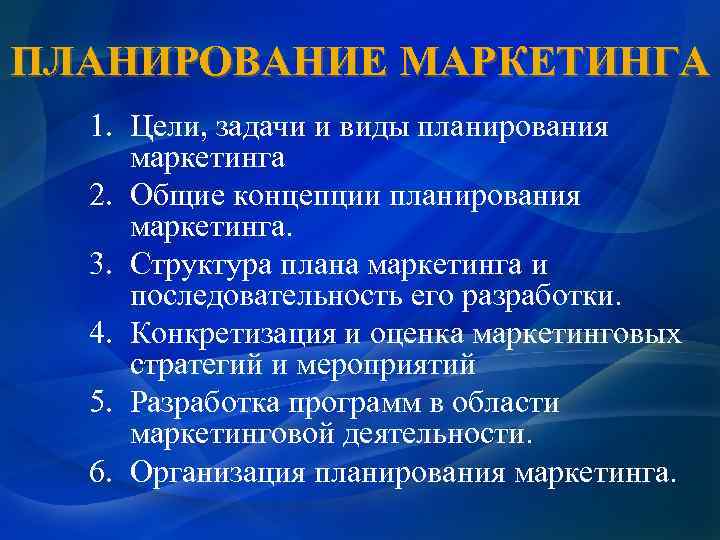 ПЛАНИРОВАНИЕ МАРКЕТИНГА

1. Цели, задачи и виды планирования маркетинга
2. Общие концепции планирования маркетинга.
3. Структура плана маркетинга и последовательность его разработки.
4. Конкретизация и оценка маркетинговых стратегий и мероприятий
5. Разработка программ в области маркетинговой деятельности.
6. Организация планирования маркетинга.